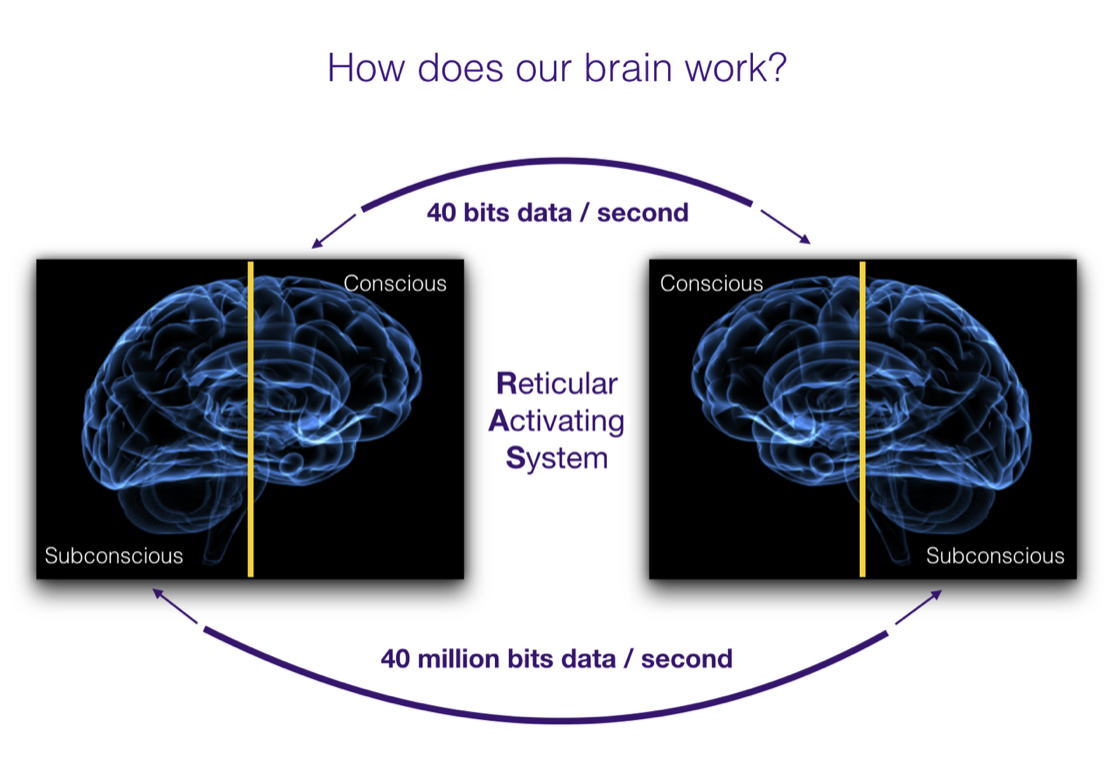 How does our brain work?

40 bits data / second

Conscious

Subconscious

Reticular
Activating
System

Conscious

Subconscious

40 million bits data / second